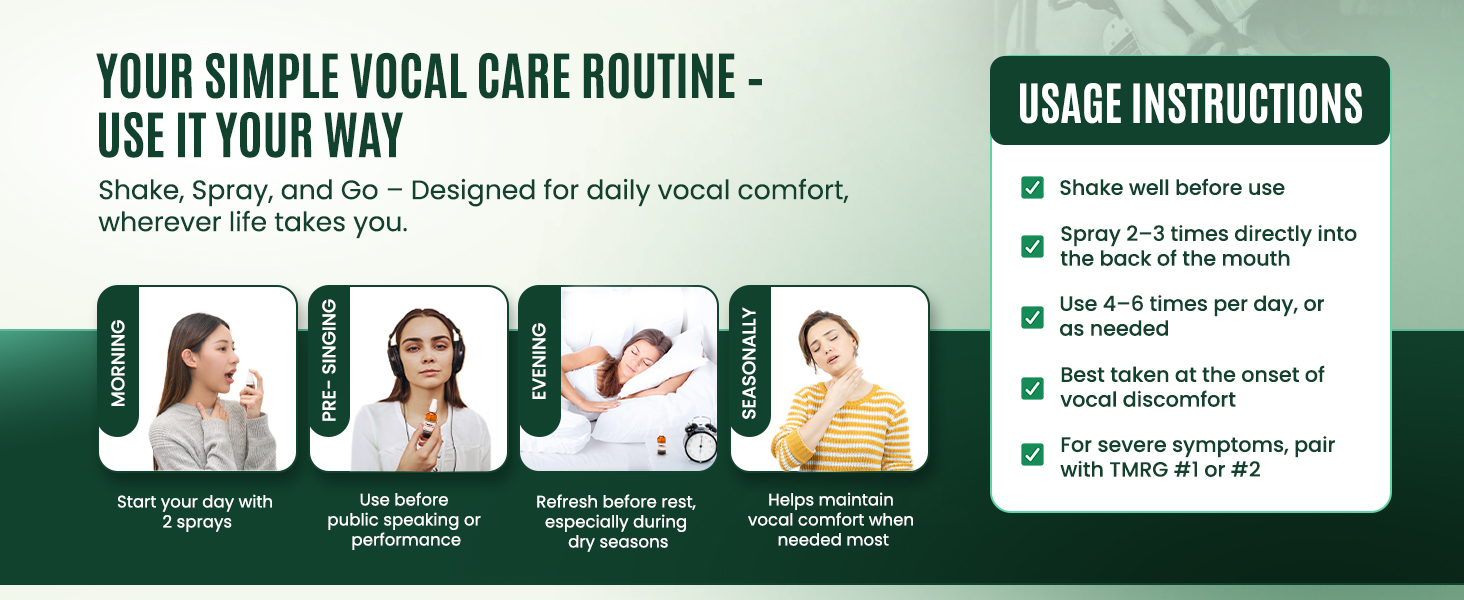 YOUR SIMPLE VOCAL CARE ROUTINE - USE IT YOUR WAY

Shake, Spray, and Go – Designed for daily vocal comfort, wherever life takes you.

MORNING

Start your day with 2 sprays

PRE- SINGING

Use before public speaking or performance

EVENING

Refresh before rest, especially during dry seasons

SEASONALLY

Helps maintain vocal comfort when needed most

USAGE INSTRUCTIONS

Shake well before use

Spray 2–3 times directly into the back of the mouth

Use 4–6 times per day, or as needed

Best taken at the onset of vocal discomfort

For severe symptoms, pair with TMRG #1 or #2